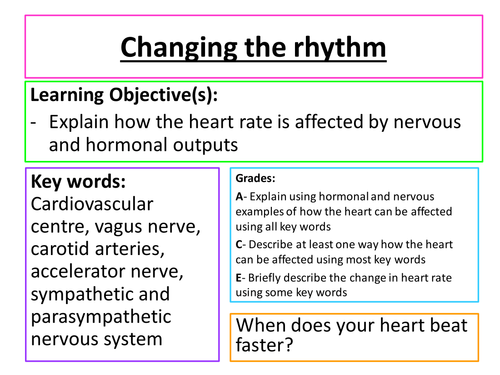 Changing the rhythm

Learning Objective(s):
- Explain how the heart rate is affected by nervous and hormonal outputs

Key words:
Cardiovascular centre, vagus nerve, carotid arteries, accelerator nerve, sympathetic and parasympathetic nervous system

Grades:
A- Explain using hormonal and nervous examples of how the heart can be affected using all key words
C- Describe at least one way how the heart can be affected using most key words
E- Briefly describe the change in heart rate using some key words

When does your heart beat faster?